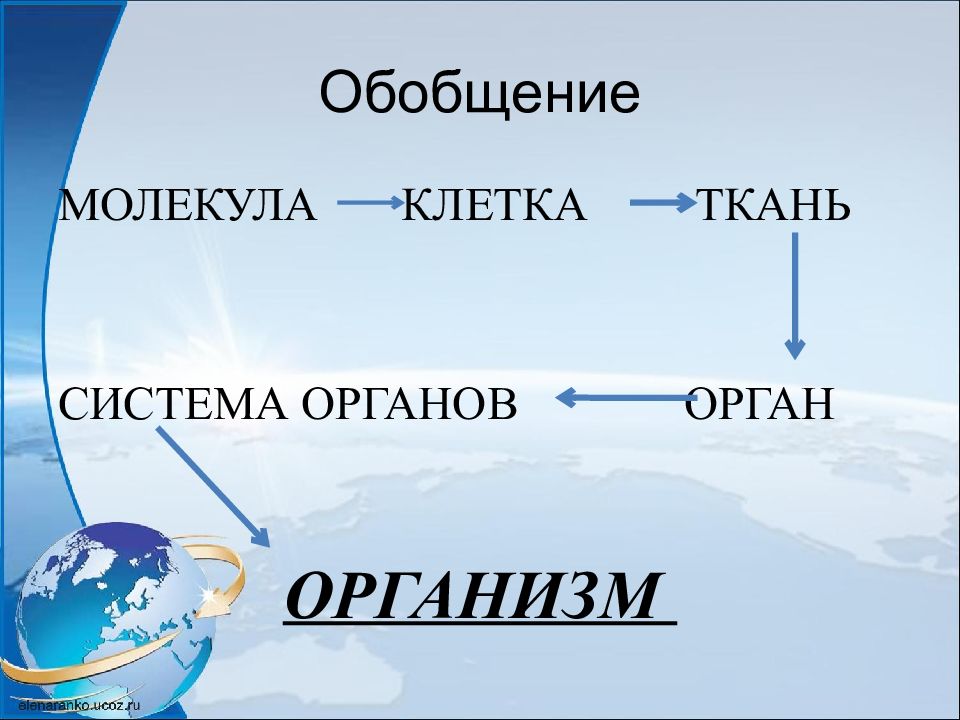 Обобщение

МОЛЕКУЛА КЛЕТКА ТКАНЬ

СИСТЕМА ОРГАНОВ ОРГАН

ОРГАНИЗМ

alenaranko.ucoz.ru